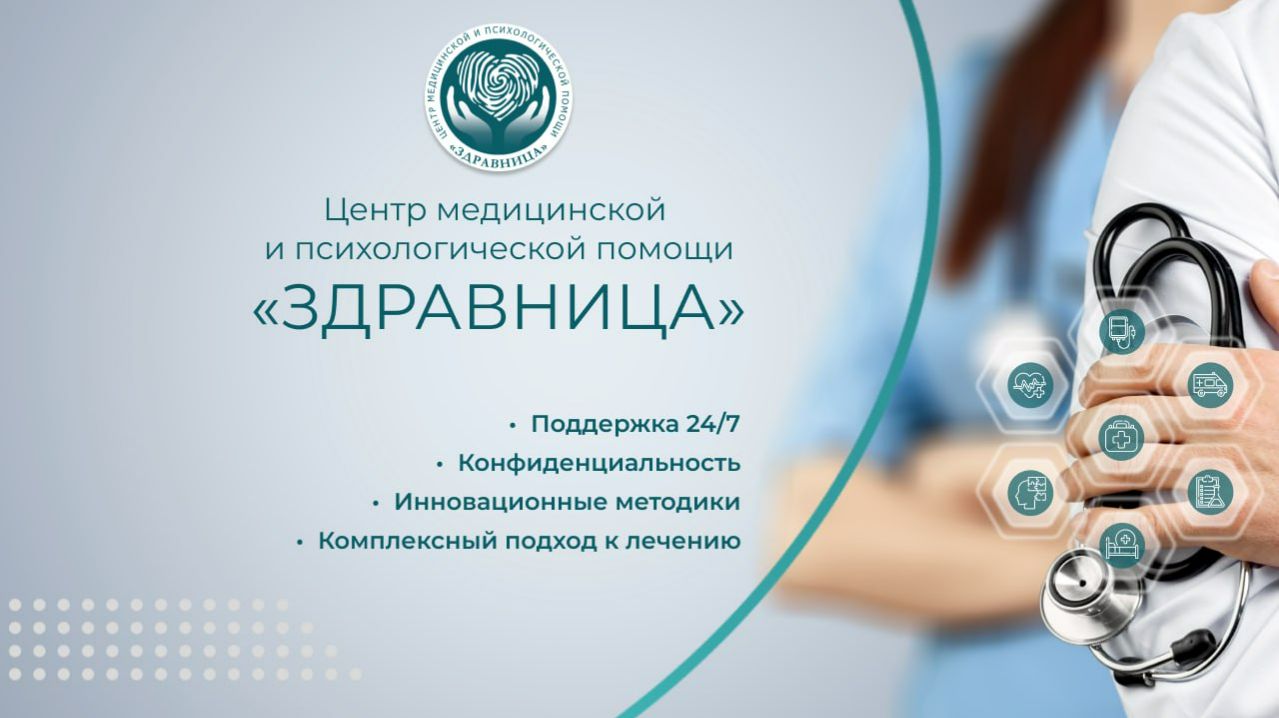 ЦЕНТР МЕДИЦИНСКОЙ И ПСИХОЛОГИЧЕСКОЙ ПОМОЩИ «ЗДРАВНИЦА»

Центр медицинской
и психологической помощи
«ЗДРАВНИЦА»

• Поддержка 24/7
• Конфиденциальность
• Инновационные методики
• Комплексный подход к лечению